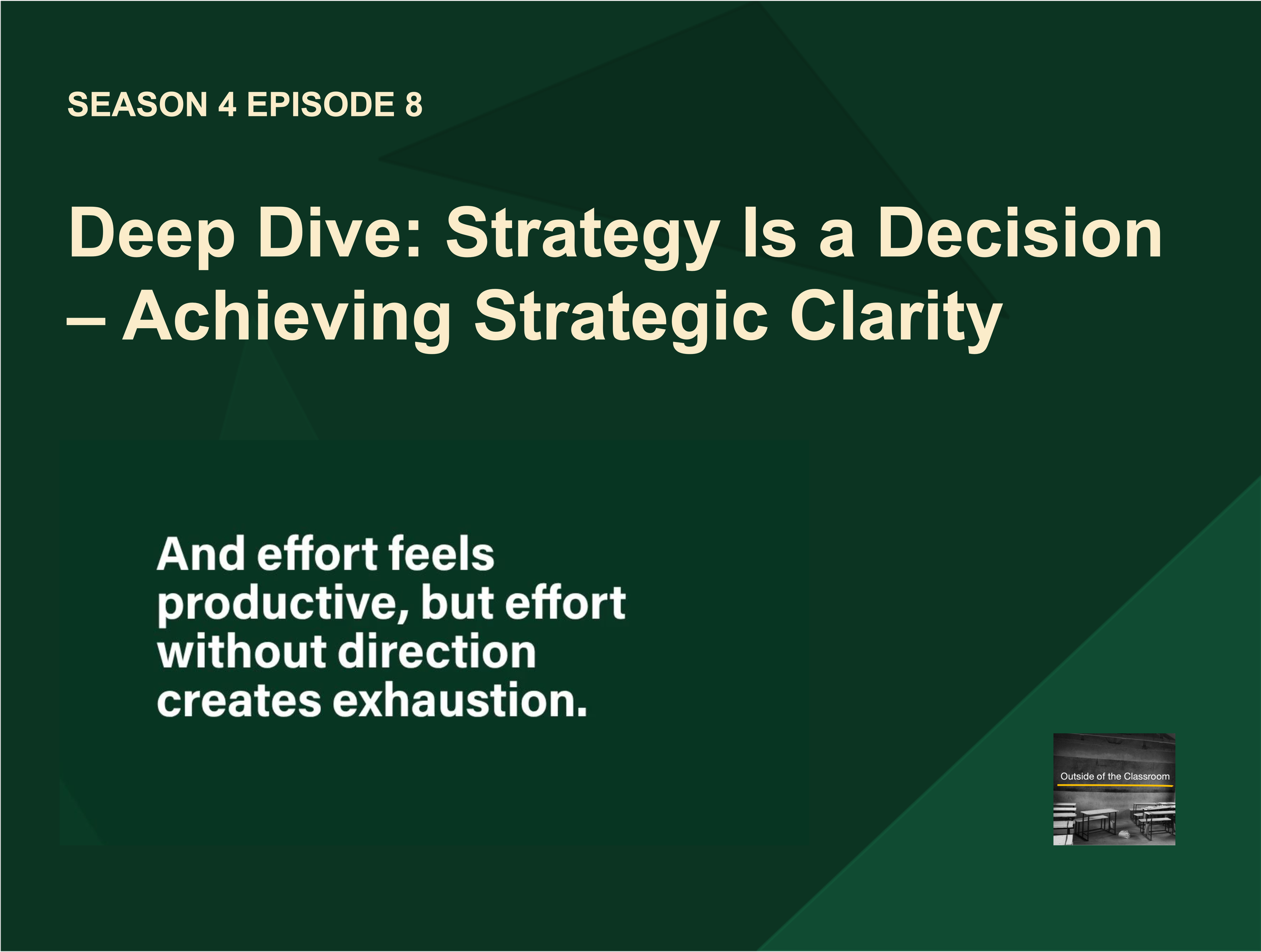 SEASON 4 EPISODE 8

Deep Dive: Strategy Is a Decision – Achieving Strategic Clarity

And effort feels productive, but effort without direction creates exhaustion.

Outside of the Classroom